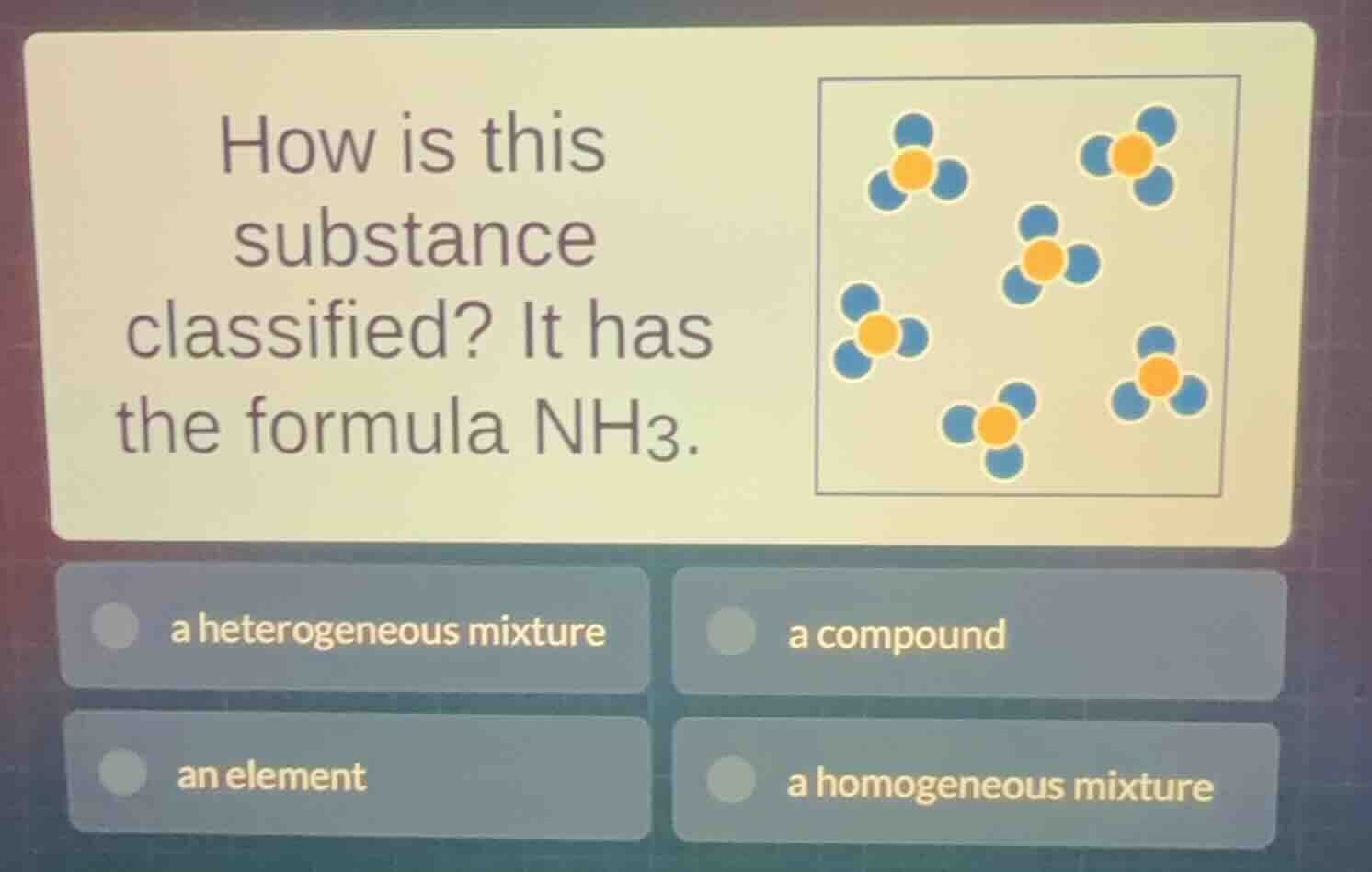 How is this substance classified? It has the formula $NH_3$.

a heterogeneous mixture

a compound

an element

a homogeneous mixture